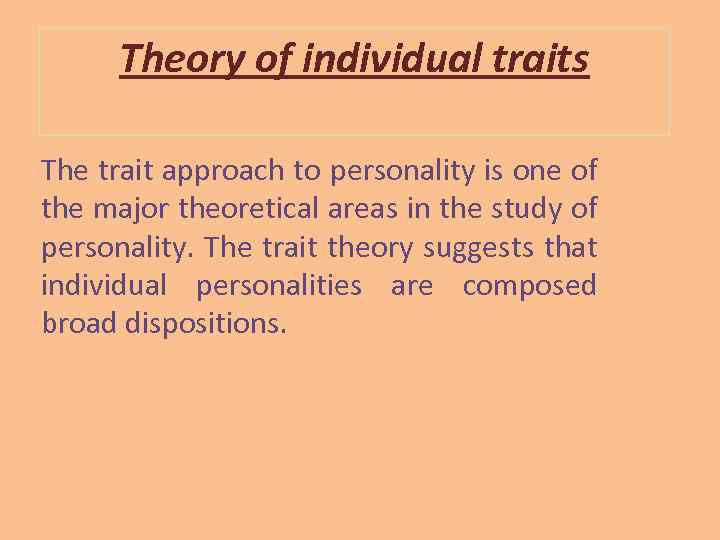 Theory of individual traits

The trait approach to personality is one of the major theoretical areas in the study of personality. The trait theory suggests that individual personalities are composed broad dispositions.